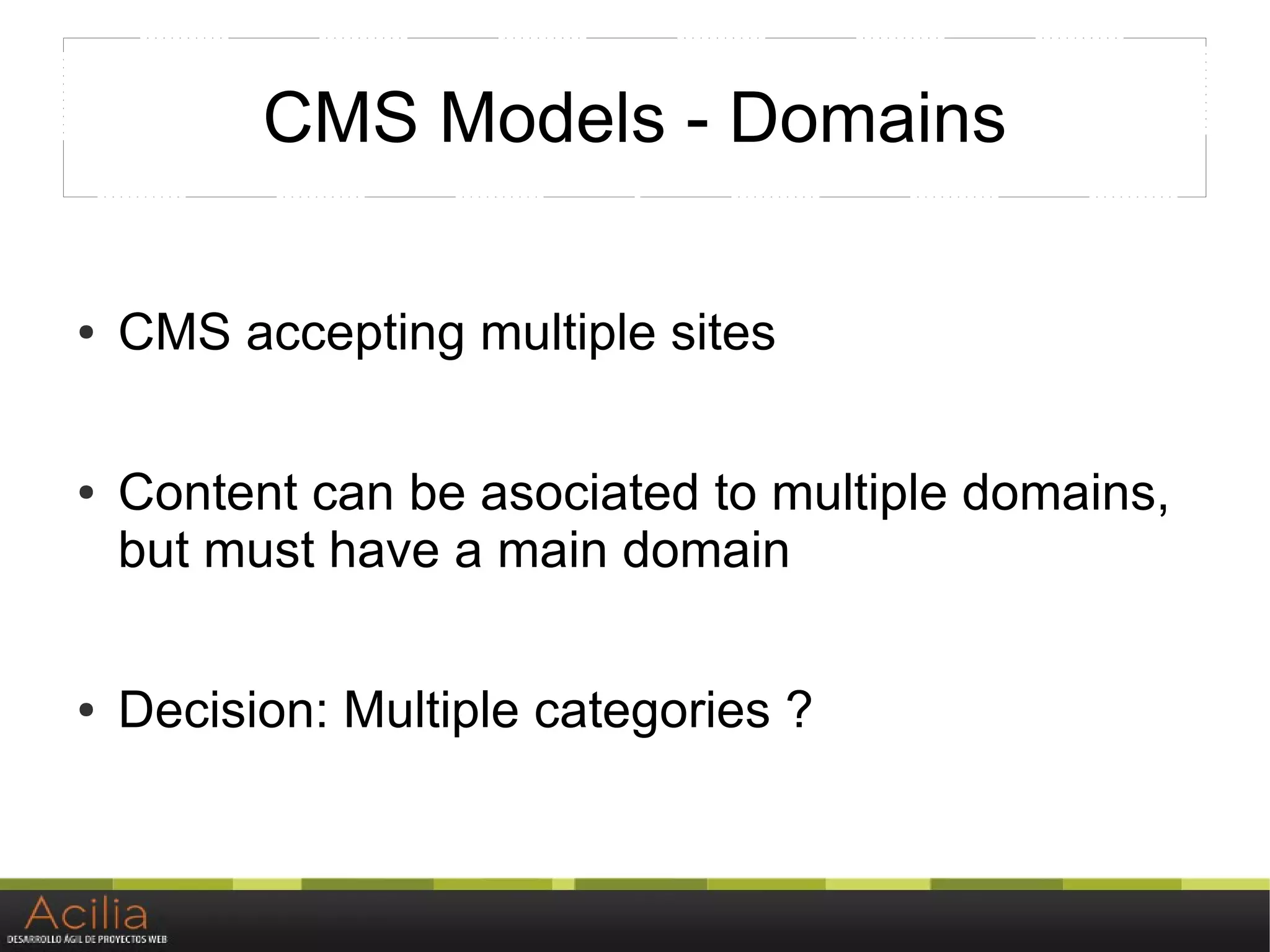 CMS Models - Domains

• CMS accepting multiple sites

• Content can be asociated to multiple domains, but must have a main domain

• Decision: Multiple categories ?

Acilia
DESARROLLO ÁGIL DE PROYECTOS WEB